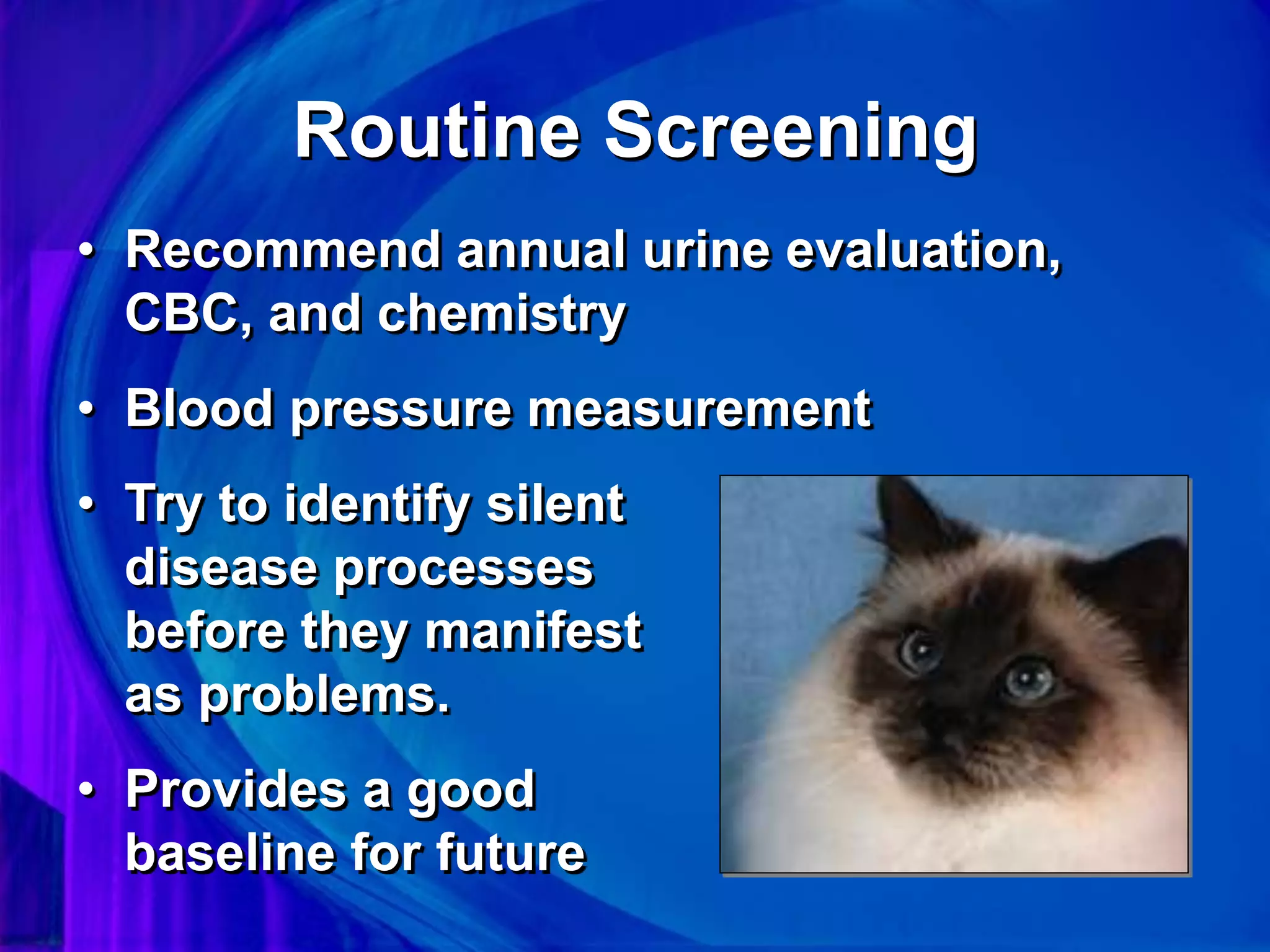 Routine Screening

• Recommend annual urine evaluation, CBC, and chemistry

• Blood pressure measurement

• Try to identify silent disease processes before they manifest as problems.

• Provides a good baseline for future